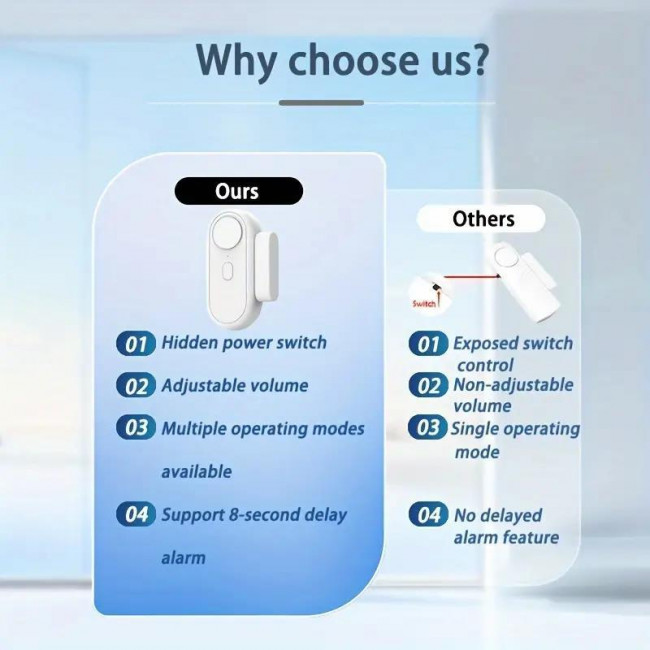 Why choose us?

Ours

01 Hidden power switch

02 Adjustable volume

03 Multiple operating modes available

04 Support 8-second delay alarm

Others

Switch

01 Exposed switch control

02 Non-adjustable volume

03 Single operating mode

04 No delayed alarm feature